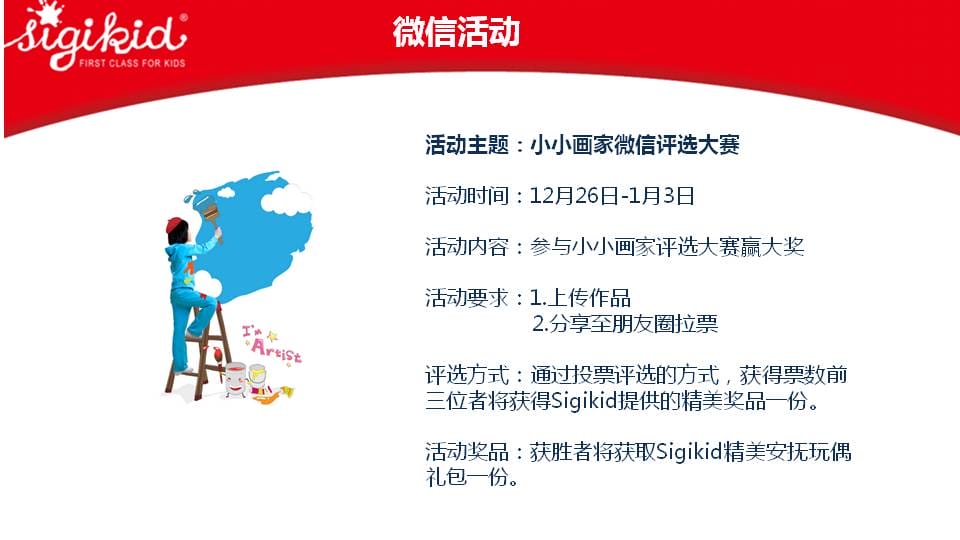 sigikid®
FIRST CLASS FOR KIDS

微信活动

I'm Artist

活动主题：小小画家微信评选大赛

活动时间：12月26日-1月3日

活动内容：参与小小画家评选大赛赢大奖

活动要求：1.上传作品
2.分享至朋友圈拉票

评选方式：通过投票评选的方式，获得票数前三位者将获得Sigikid提供的精美奖品一份。

活动奖品：获胜者将获取Sigikid精美安抚玩偶礼包一份。